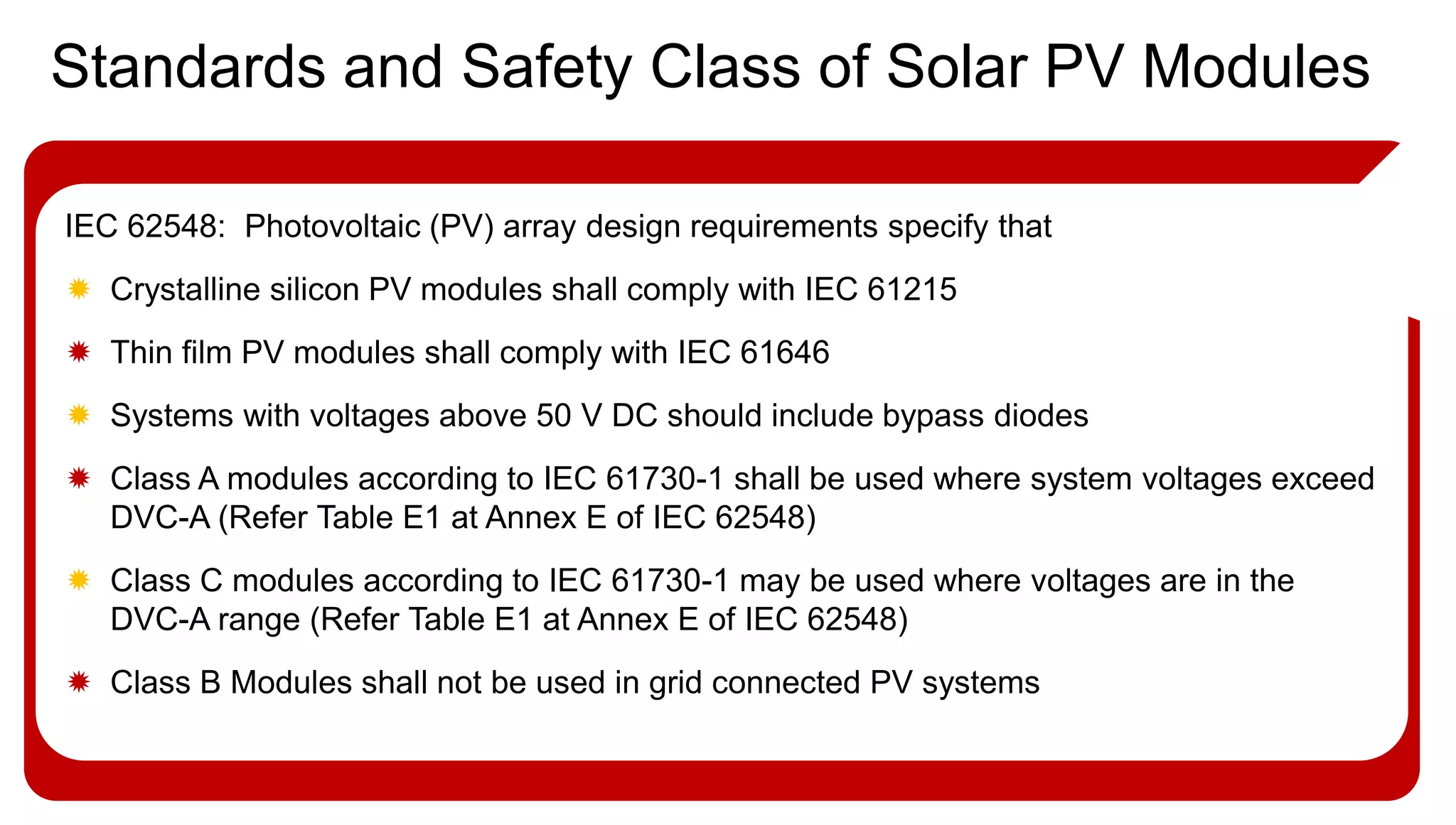 Standards and Safety Class of Solar PV Modules

IEC 62548: Photovoltaic (PV) array design requirements specify that

Crystalline silicon PV modules shall comply with IEC 61215

Thin film PV modules shall comply with IEC 61646

Systems with voltages above 50 V DC should include bypass diodes

Class A modules according to IEC 61730-1 shall be used where system voltages exceed DVC-A (Refer Table E1 at Annex E of IEC 62548)

Class C modules according to IEC 61730-1 may be used where voltages are in the DVC-A range (Refer Table E1 at Annex E of IEC 62548)

Class B Modules shall not be used in grid connected PV systems